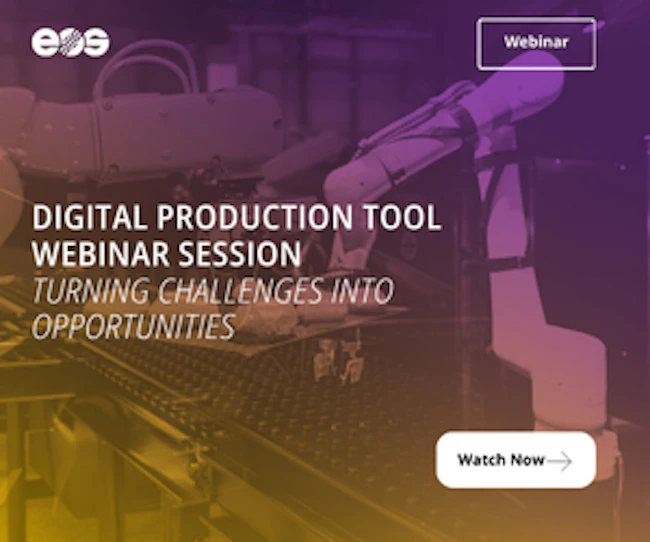 eos

Webinar

DIGITAL PRODUCTION TOOL WEBINAR SESSION
TURNING CHALLENGES INTO OPPORTUNITIES

Watch Now